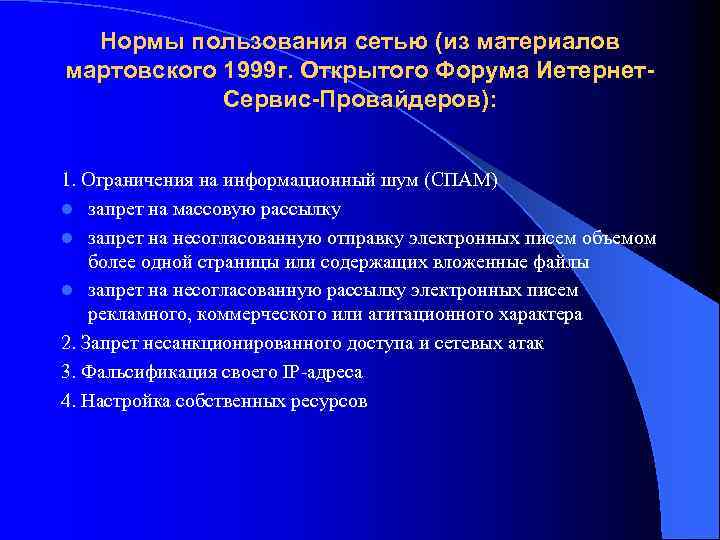 Нормы пользования сетью (из материалов мартовского 1999г. Открытого Форума Иетернет-Сервис-Провайдеров):

1. Ограничения на информационный шум (СПАМ)
- запрет на массовую рассылку
- запрет на несогласованную отправку электронных писем объемом более одной страницы или содержащих вложенные файлы
- запрет на несогласованную рассылку электронных писем рекламного, коммерческого или агитационного характера

2. Запрет несанкционированного доступа и сетевых атак
3. Фальсификация своего IP-адреса
4. Настройка собственных ресурсов